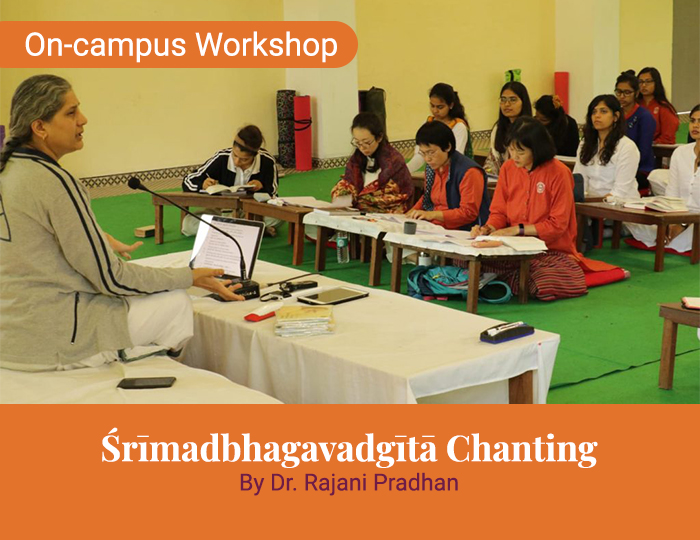 On-campus Workshop

Śrīmadbhagavadgītā Chanting

By Dr. Rajani Pradhan